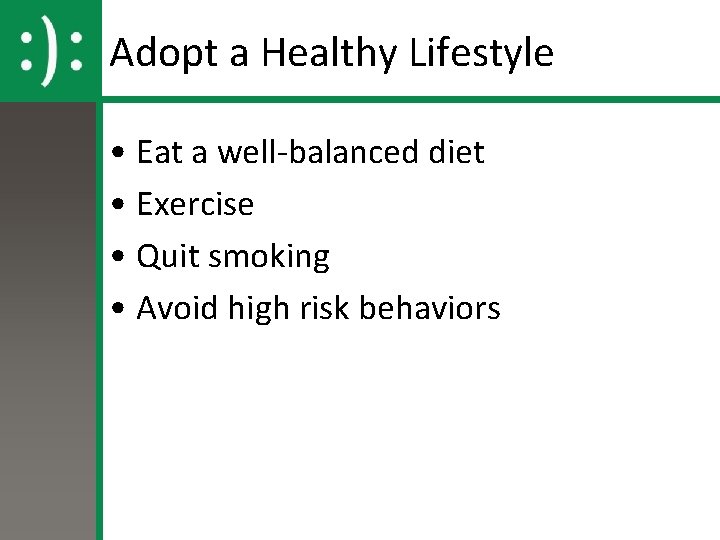 :):

Adopt a Healthy Lifestyle

• Eat a well-balanced diet
• Exercise
• Quit smoking
• Avoid high risk behaviors